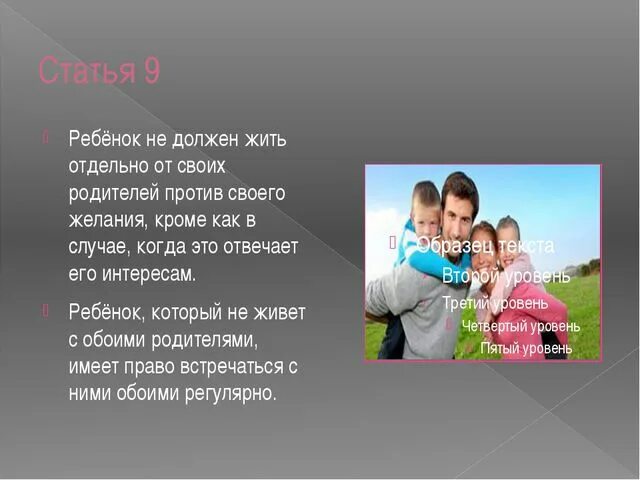 Статья 9

Ребёнок не должен жить отдельно от своих родителей против своего желания, кроме как в случае, когда это отвечает его интересам.

Ребёнок, который не живет с обоими родителями, имеет право встречаться с ними обоими регулярно.

Образец текста
Второй уровень
Третий уровень
Четвертый уровень
Пятый уровень